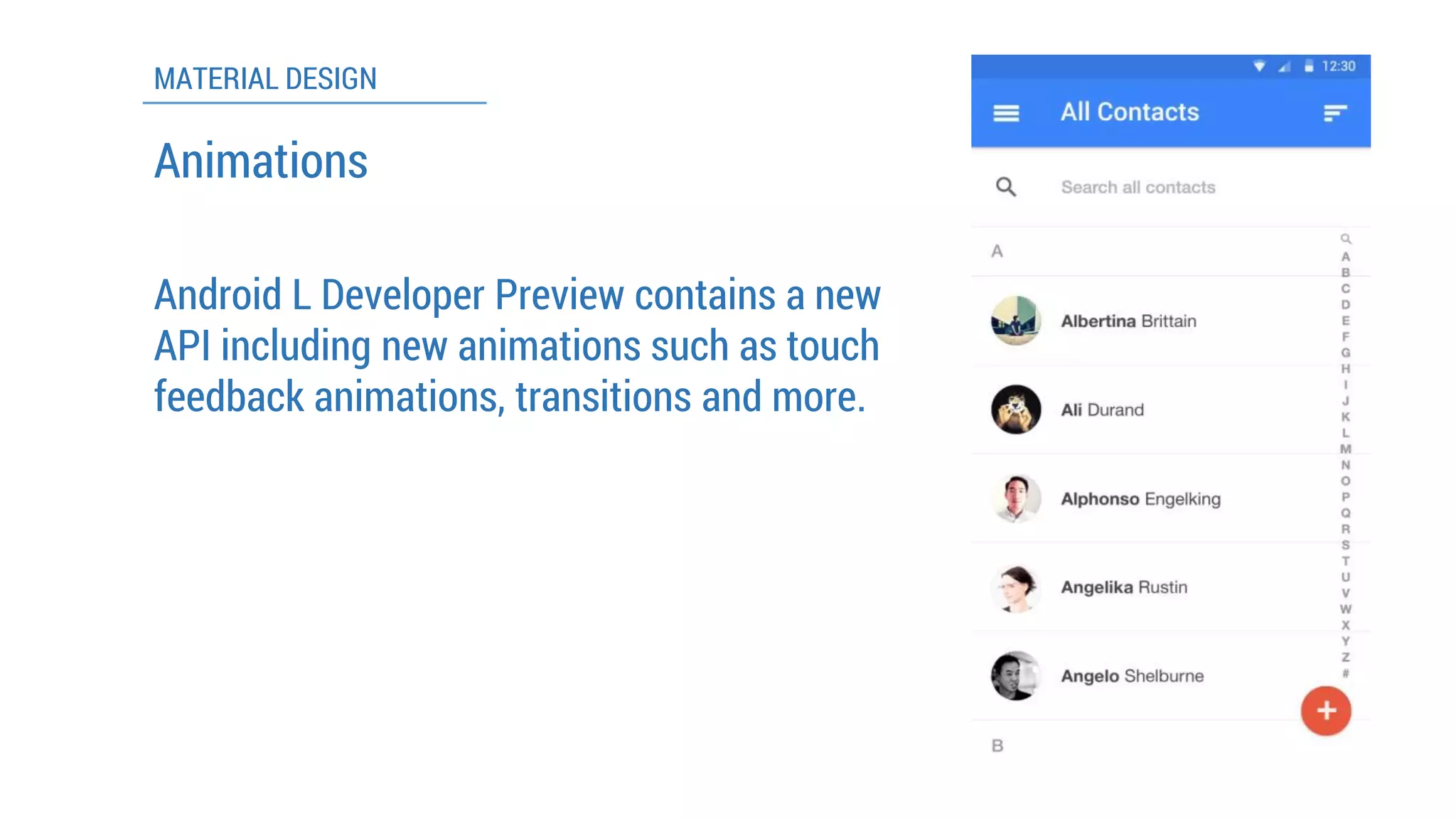 MATERIAL DESIGN

Animations

Android L Developer Preview contains a new API including new animations such as touch feedback animations, transitions and more.

12:30

All Contacts

Search all contacts

A

Albertina Brittain

Ali Durand

Alphonso Engelking

Angelika Rustin

Angelo Shelburne

B

A
B
C
D
E
F
G
H
I
J
K
L
M
N
O
P
Q
R
S
T
U
V
W
X
Y
Z
#

+